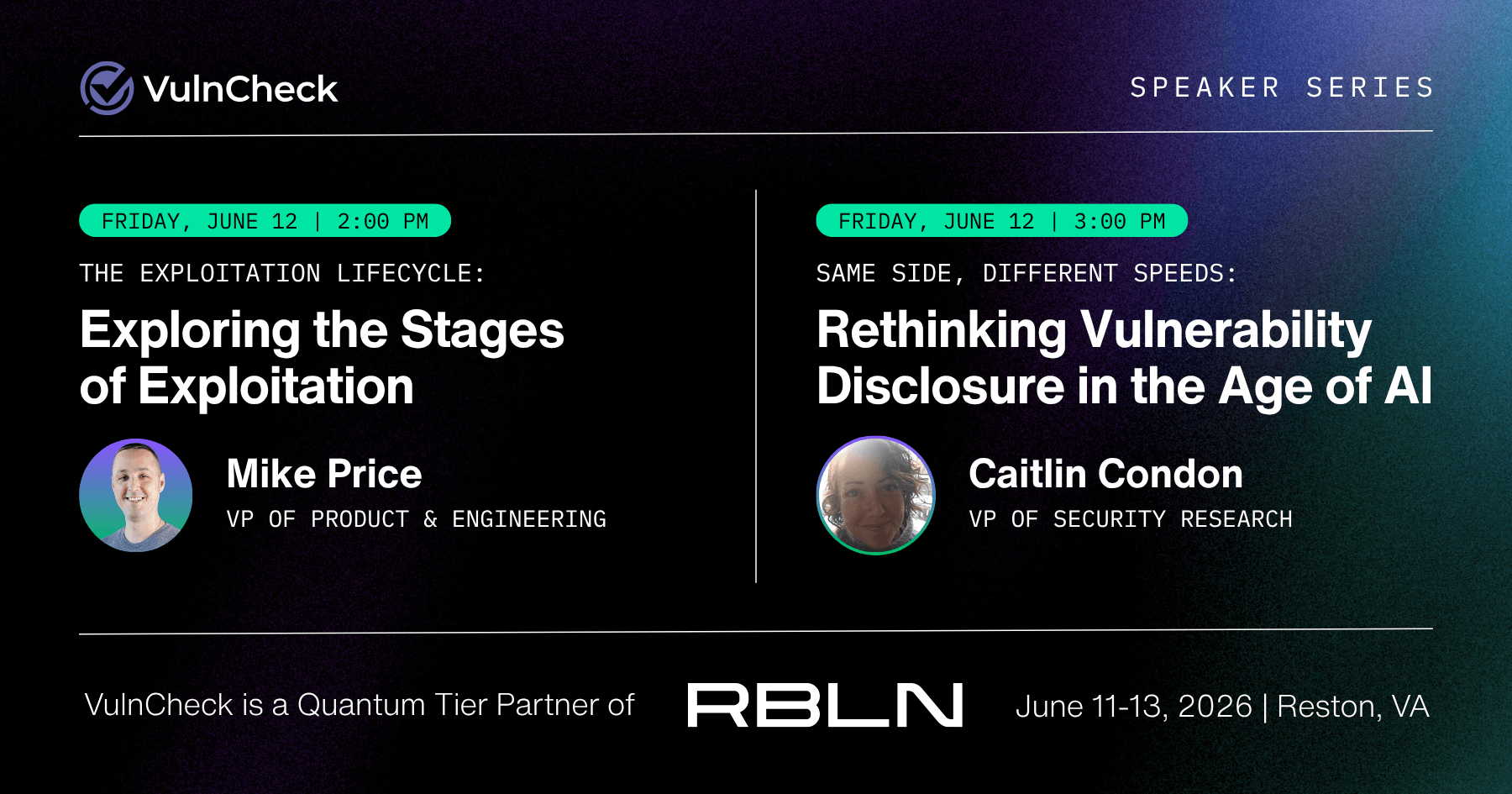 VulnCheck

SPEAKER SERIES

FRIDAY, JUNE 12 | 2:00 PM

THE EXPLOITATION LIFECYCLE:

Exploring the Stages of Exploitation

Mike Price

VP OF PRODUCT & ENGINEERING

FRIDAY, JUNE 12 | 3:00 PM

SAME SIDE, DIFFERENT SPEEDS:

Rethinking Vulnerability Disclosure in the Age of AI

Caitlin Condon

VP OF SECURITY RESEARCH

VulnCheck is a Quantum Tier Partner of RBLN June 11-13, 2026 | Reston, VA